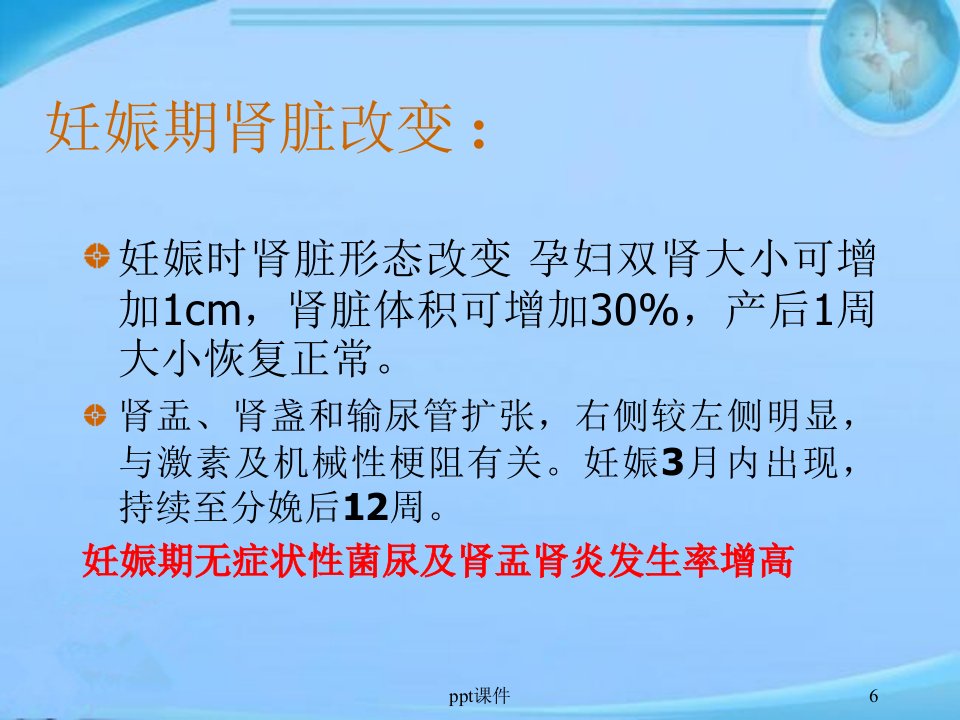 妊娠期肾脏改变：

妊娠时肾脏形态改变 孕妇双肾大小可增加1cm，肾脏体积可增加30%，产后1周大小恢复正常。

肾盂、肾盏和输尿管扩张，右侧较左侧明显，与激素及机械性梗阻有关。妊娠3月内出现，持续至分娩后12周。

妊娠期无症状性菌尿及肾盂肾炎发生率增高

ppt课件

6